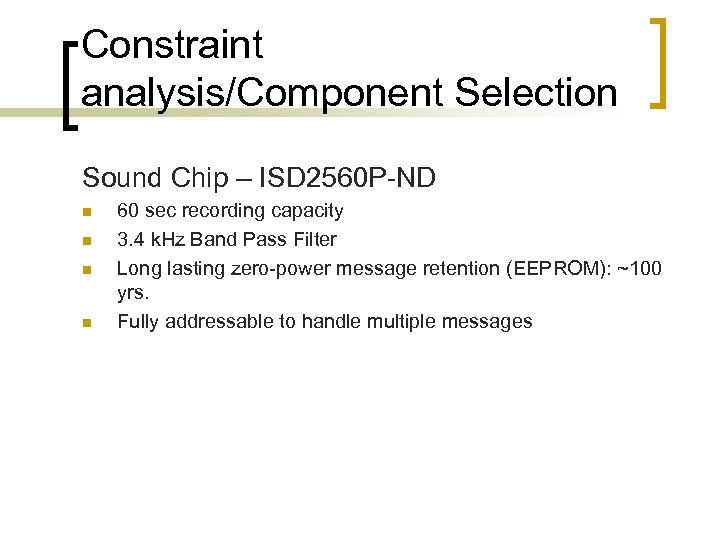 Constraint analysis/Component Selection

Sound Chip – ISD2560P-ND

- 60 sec recording capacity
- 3.4 kHz Band Pass Filter
- Long lasting zero-power message retention (EEPROM): ~100 yrs.
- Fully addressable to handle multiple messages